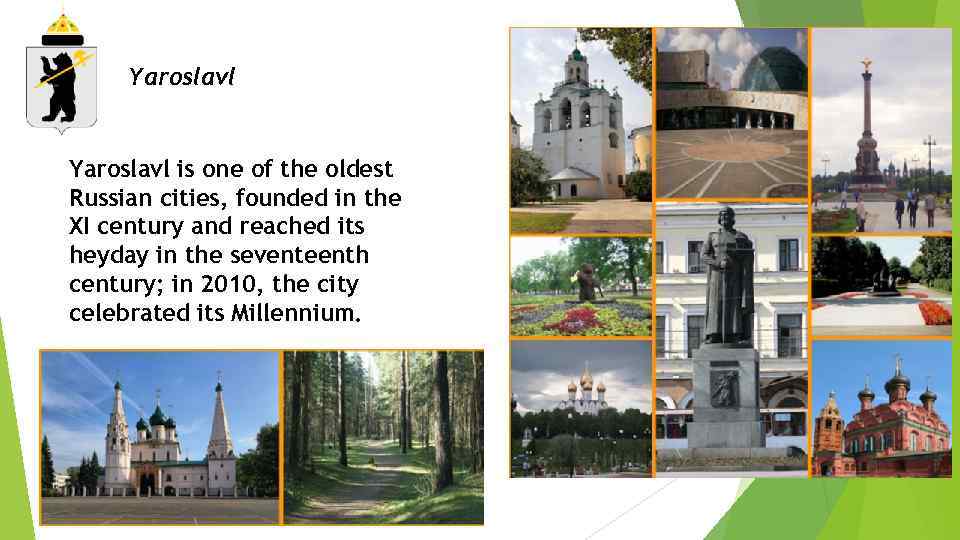 Yaroslavl

Yaroslavl is one of the oldest Russian cities, founded in the XI century and reached its heyday in the seventeenth century; in 2010, the city celebrated its Millennium.